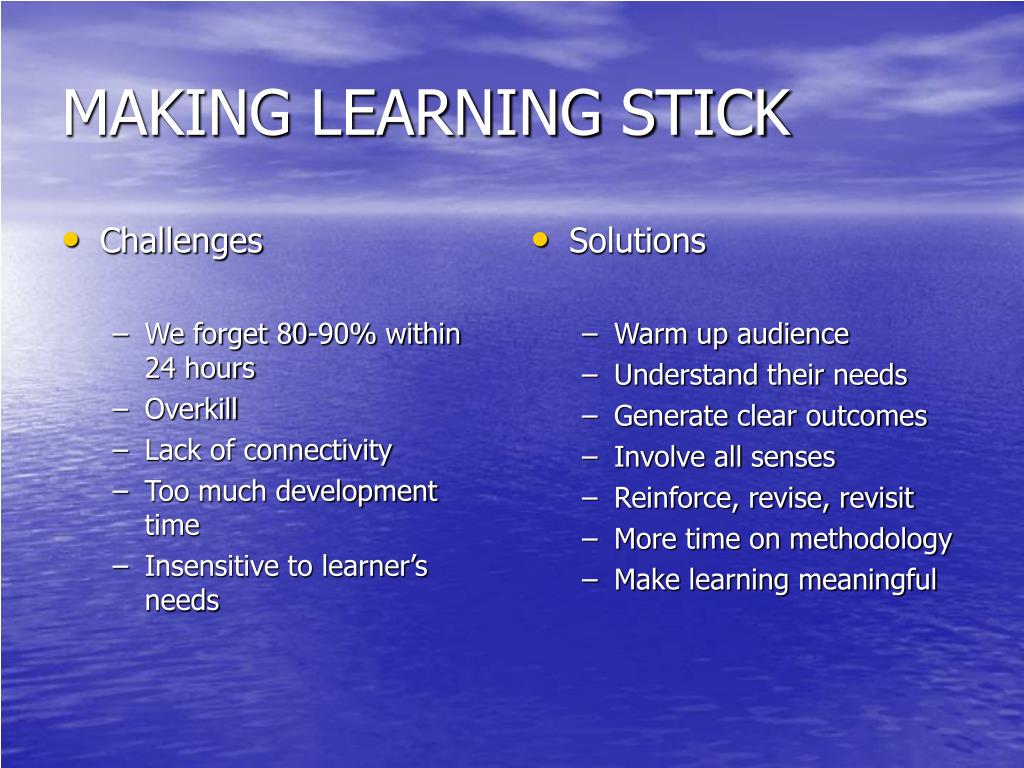 MAKING LEARNING STICK

• Challenges

– We forget 80-90% within 24 hours
– Overkill
– Lack of connectivity
– Too much development time
– Insensitive to learner’s needs

• Solutions

– Warm up audience
– Understand their needs
– Generate clear outcomes
– Involve all senses
– Reinforce, revise, revisit
– More time on methodology
– Make learning meaningful